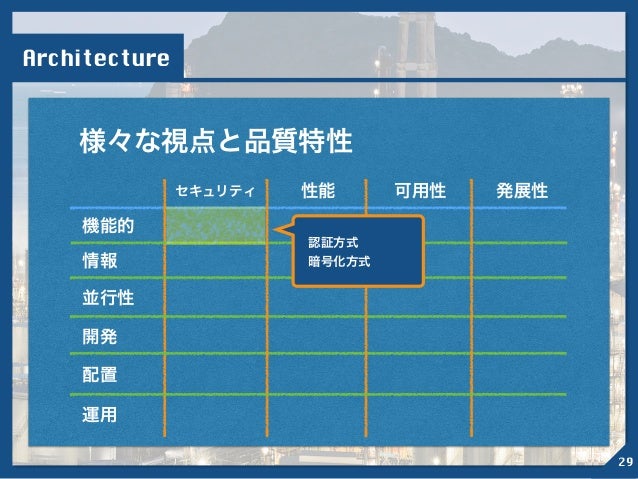 Architecture

様々な視点と品質特性

| | セキュリティ | 性能 | 可用性 | 発展性 |
|---|---|---|---|---|
| 機能的 | | | | |
| 情報 | | | | |
| 並行性 | | | | |
| 開発 | | | | |
| 配置 | | | | |
| 運用 | | | | |

認証方式
暗号化方式

29